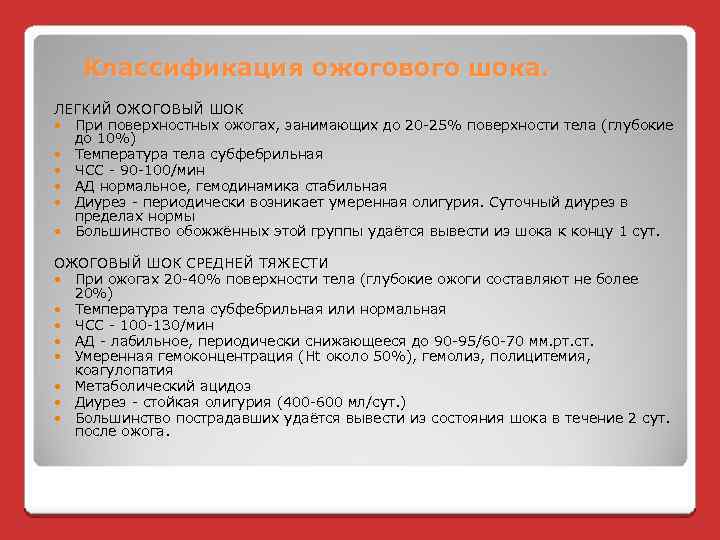 Классификация ожогового шока.

ЛЕГКИЙ ОЖОГОВЫЙ ШОК
- При поверхностных ожогах, занимающих до 20-25% поверхности тела (глубокие до 10%)
- Температура тела субфебрильная
- ЧСС - 90-100/мин
- АД нормальное, гемодинамика стабильная
- Диурез - периодически возникает умеренная олигурия. Суточный диурез в пределах нормы
- Большинство обожжённых этой группы удаётся вывести из шока к концу 1 сут.

ОЖОГОВЫЙ ШОК СРЕДНЕЙ ТЯЖЕСТИ
- При ожогах 20-40% поверхности тела (глубокие ожоги составляют не более 20%)
- Температура тела субфебрильная или нормальная
- ЧСС - 100-130/мин
- АД - лабильное, периодически снижающееся до 90-95/60-70 мм.рт.ст.
- Умеренная гемоконцентрация (Ht около 50%), гемолиз, полицитемия, коагулопатия
- Метаболический ацидоз
- Диурез - стойкая олигурия (400-600 мл/сут.)
- Большинство пострадавших удаётся вывести из состояния шока в течение 2 сут. после ожога.